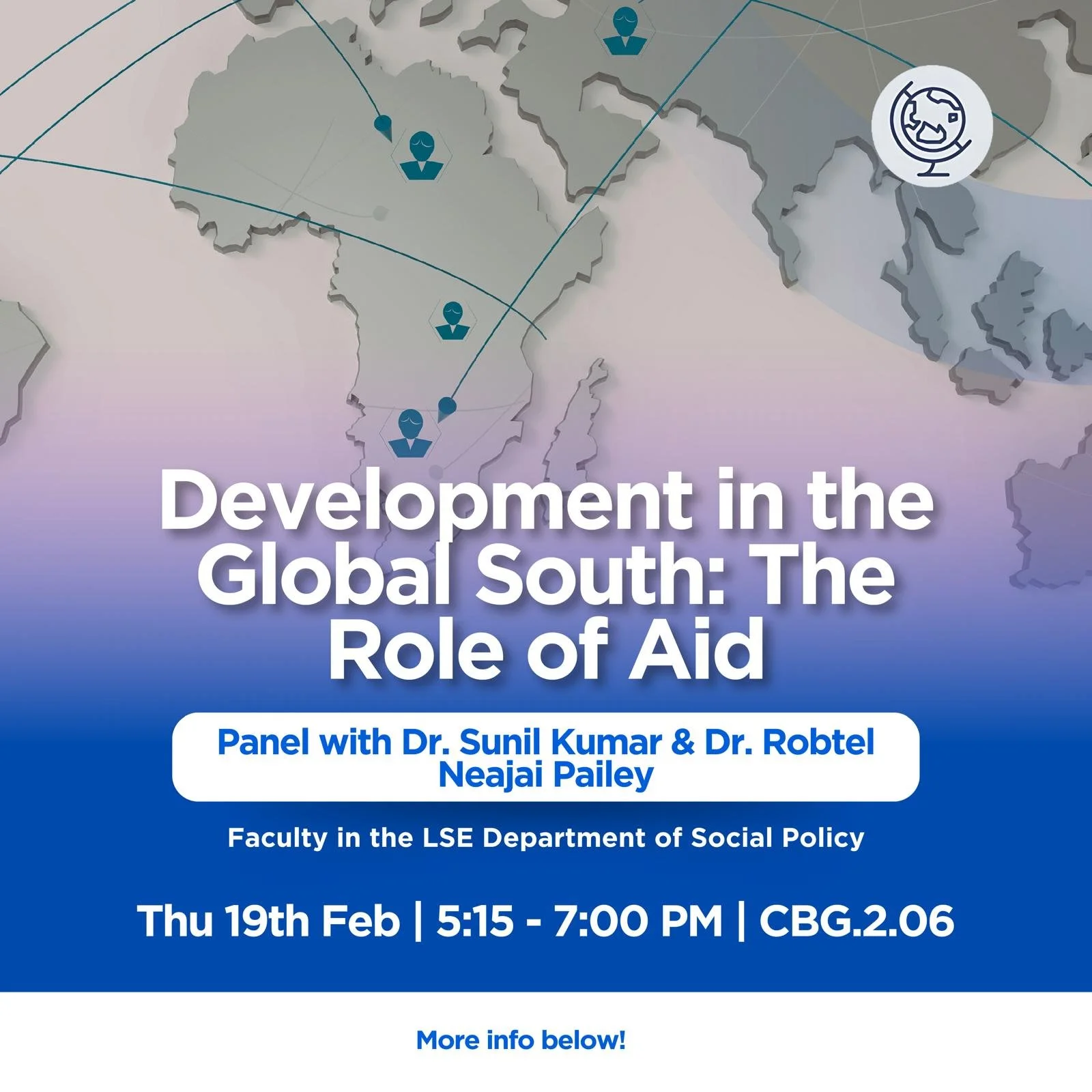 Development in the Global South: The Role of Aid

Panel with Dr. Sunil Kumar & Dr. Robtel Neajai Pailey

Faculty in the LSE Department of Social Policy

Thu 19th Feb | 5:15 - 7:00 PM | CBG.2.06

More info below!